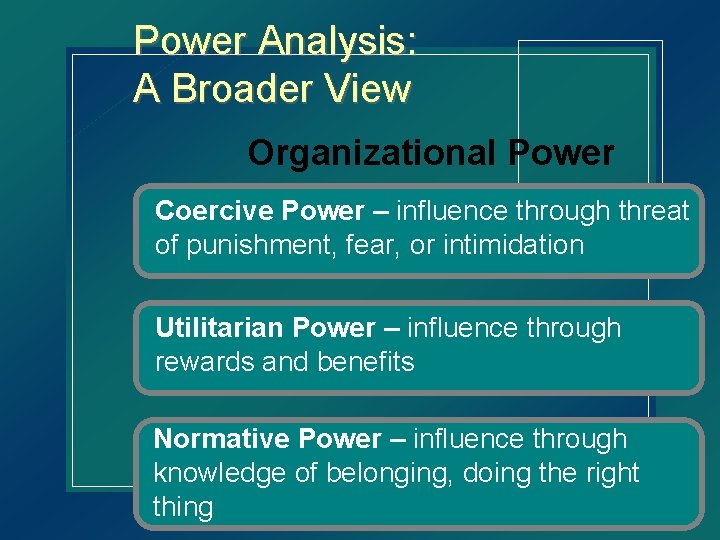 Power Analysis:
A Broader View

Organizational Power

Coercive Power – influence through threat of punishment, fear, or intimidation

Utilitarian Power – influence through rewards and benefits

Normative Power – influence through knowledge of belonging, doing the right thing